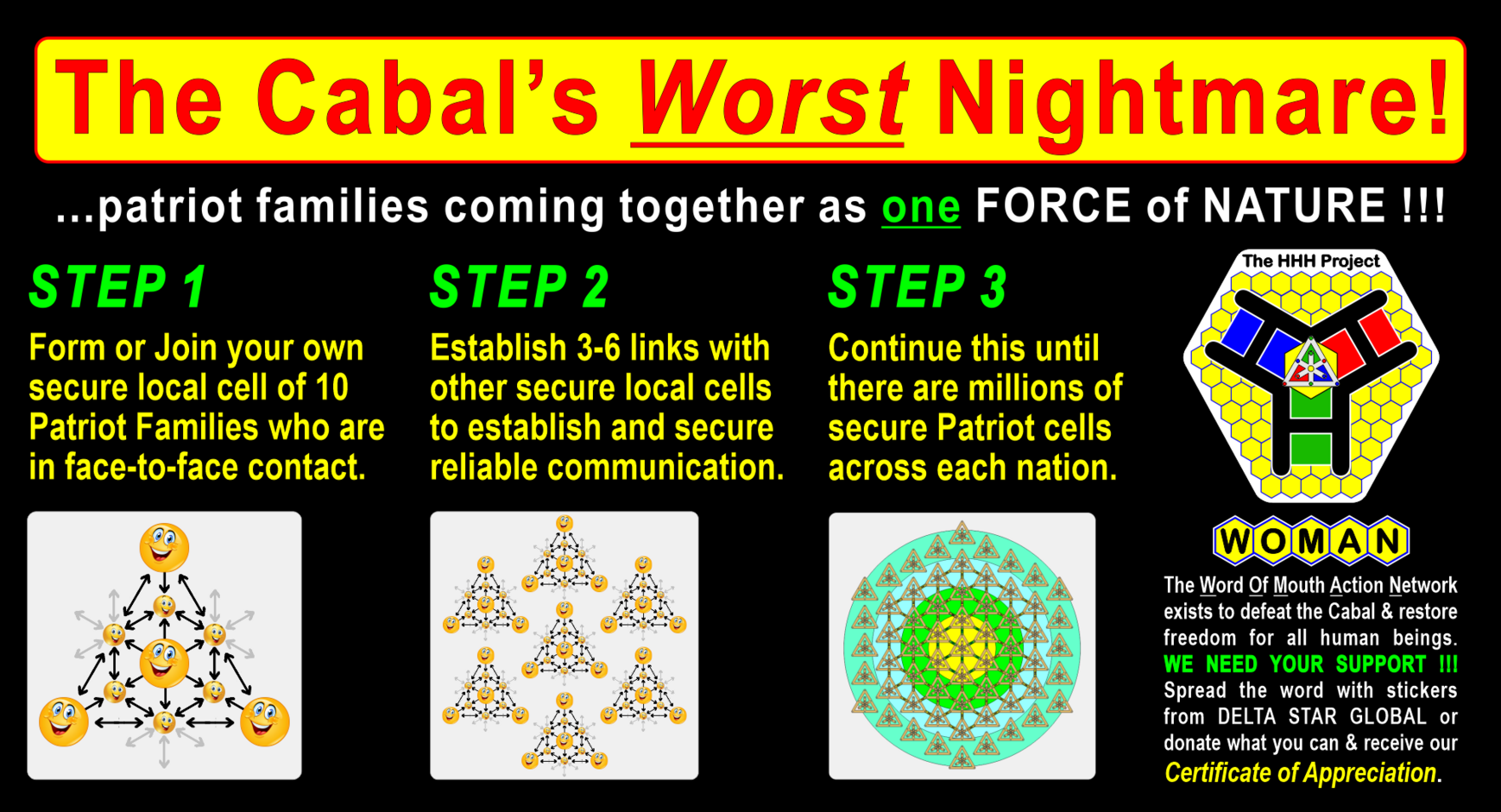 The Cabal's Worst Nightmare!

...patriot families coming together as one FORCE of NATURE !!!

STEP 1

Form or Join your own secure local cell of 10 Patriot Families who are in face-to-face contact.

STEP 2

Establish 3-6 links with other secure local cells to establish and secure reliable communication.

STEP 3

Continue this until there are millions of secure Patriot cells across each nation.

The HHH Project

WOMAN

The Word Of Mouth Action Network exists to defeat the Cabal & restore freedom for all human beings. WE NEED YOUR SUPPORT !!! Spread the word with stickers from DELTA STAR GLOBAL or donate what you can & receive our Certificate of Appreciation.